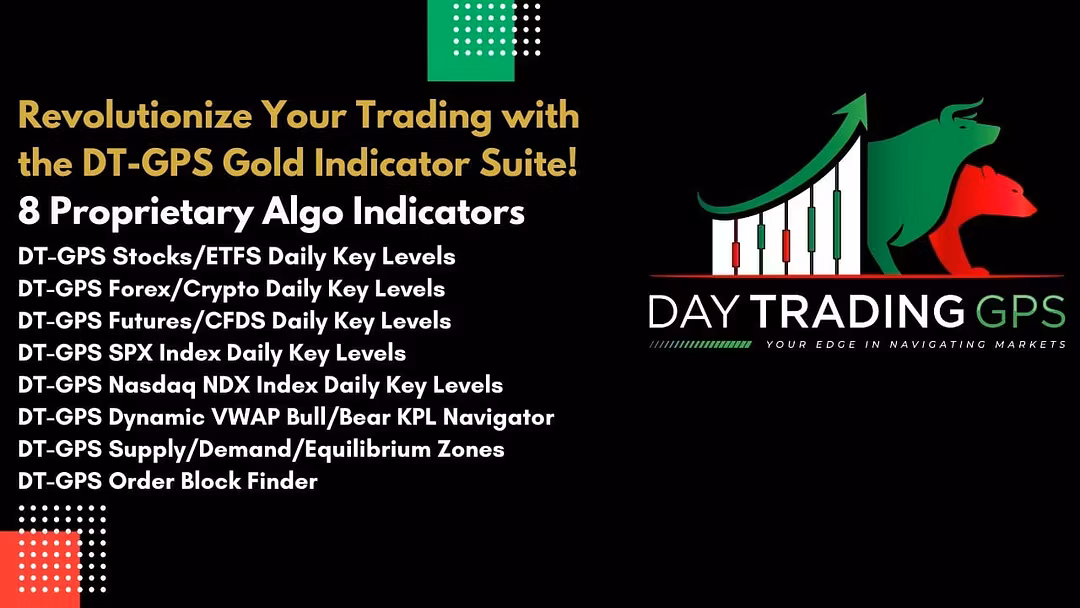 Revolutionize Your Trading with the DT-GPS Gold Indicator Suite!

8 Proprietary Algo Indicators

DT-GPS Stocks/ETFS Daily Key Levels
DT-GPS Forex/Crypto Daily Key Levels
DT-GPS Futures/CFDS Daily Key Levels
DT-GPS SPX Index Daily Key Levels
DT-GPS Nasdaq NDX Index Daily Key Levels
DT-GPS Dynamic VWAP Bull/Bear KPL Navigator
DT-GPS Supply/Demand/Equilibrium Zones
DT-GPS Order Block Finder

DAY TRADING GPS
YOUR EDGE IN NAVIGATING MARKETS